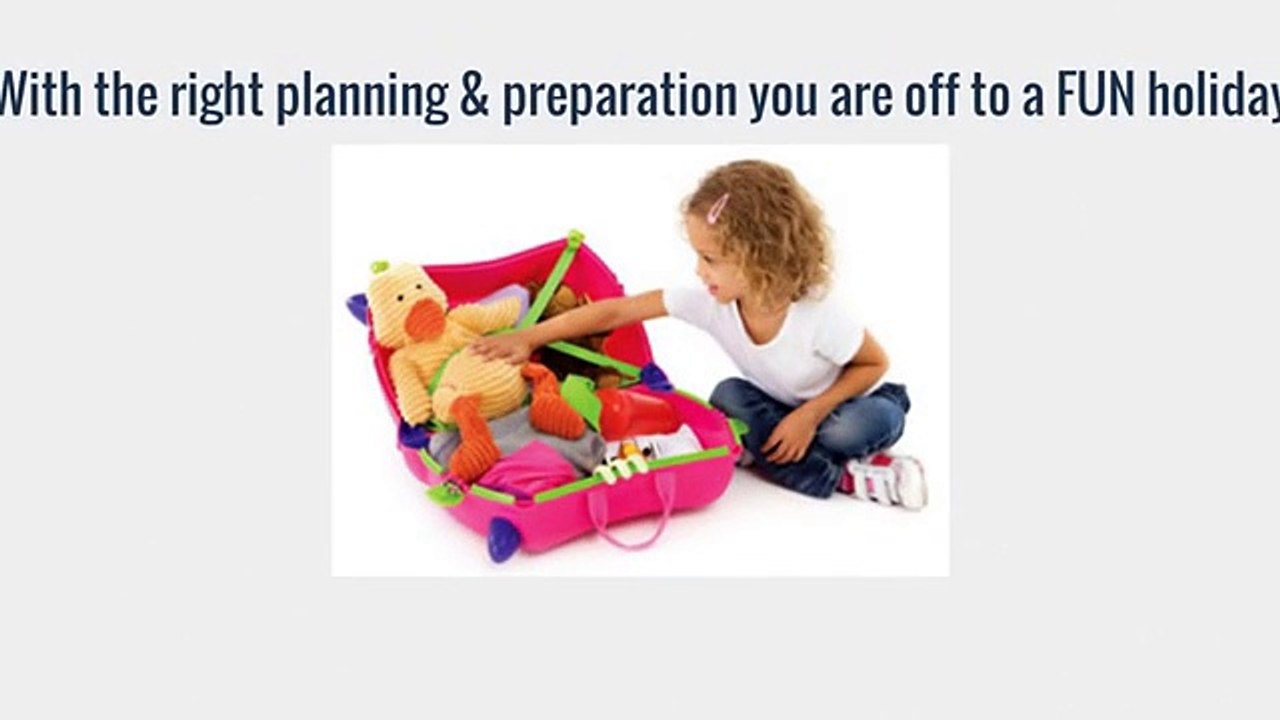 With the right planning & preparation you are off to a FUN holiday